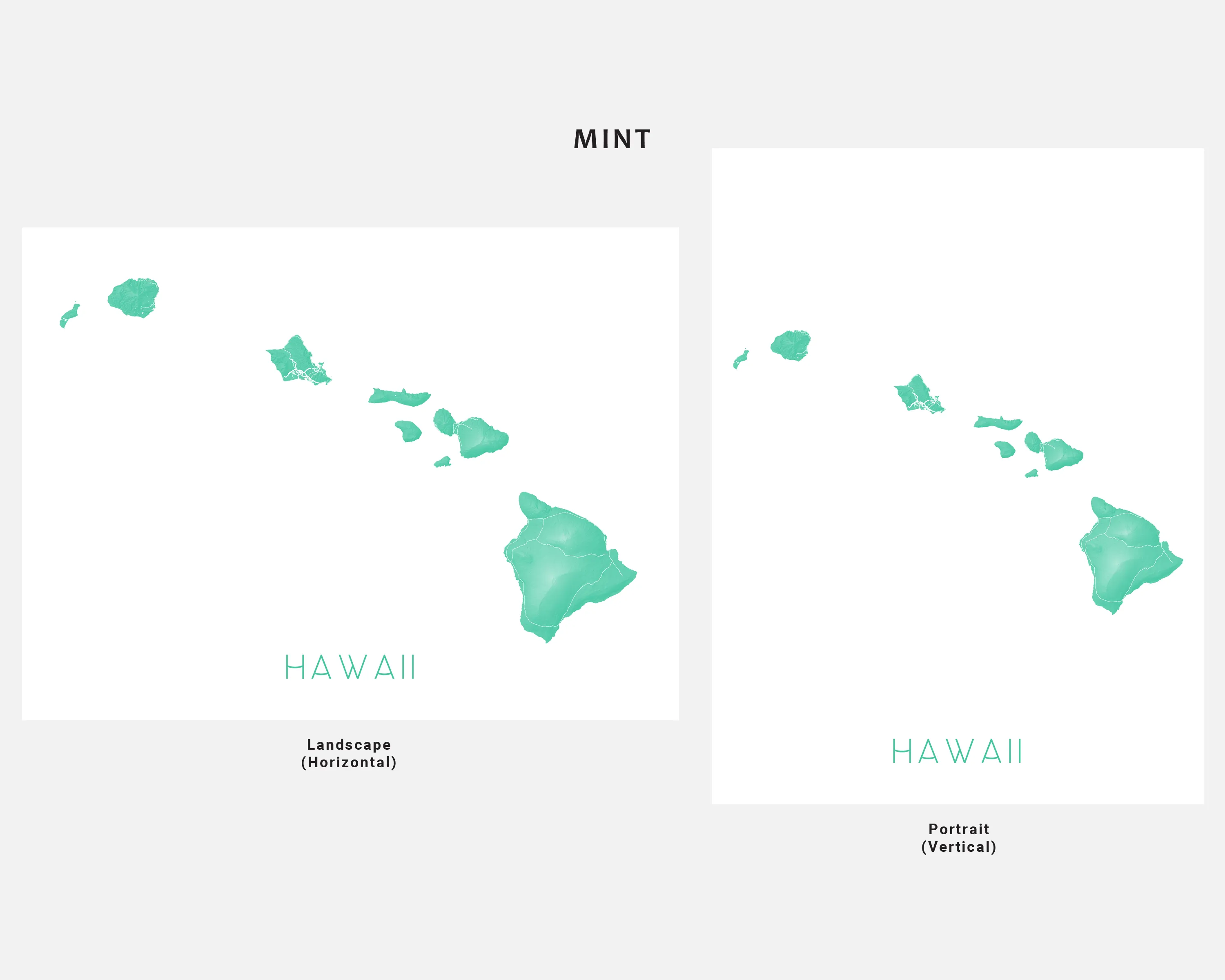 MINT

HAWAII

Landscape
(Horizontal)

HAWAII

Portrait
(Vertical)